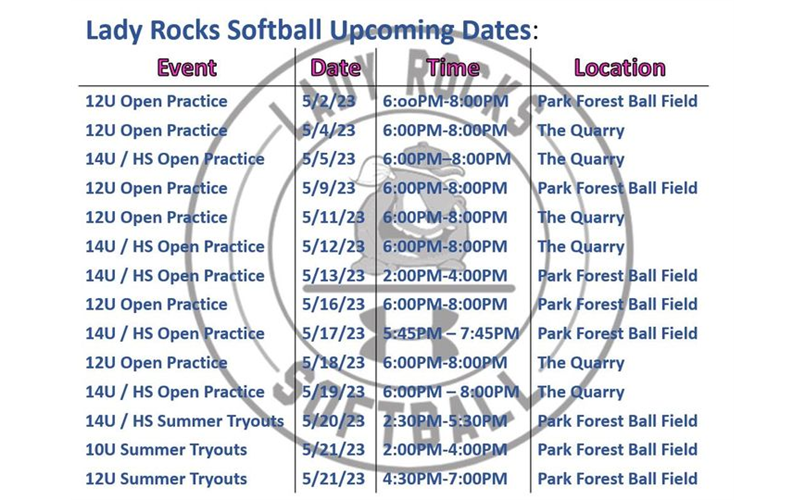 Lady Rocks Softball Upcoming Dates:

| Event | Date | Time | Location |
|---|---|---|---|
| 12U Open Practice | 5/2/23 | 6:ooPM-8:00PM | Park Forest Ball Field |
| 12U Open Practice | 5/4/23 | 6:00PM-8:00PM | The Quarry |
| 14U / HS Open Practice | 5/5/23 | 6:00PM–8:00PM | The Quarry |
| 12U Open Practice | 5/9/23 | 6:00PM-8:00PM | Park Forest Ball Field |
| 12U Open Practice | 5/11/23 | 6:00PM-8:00PM | The Quarry |
| 14U / HS Open Practice | 5/12/23 | 6:00PM-8:00PM | The Quarry |
| 14U / HS Open Practice | 5/13/23 | 2:00PM-4:00PM | Park Forest Ball Field |
| 12U Open Practice | 5/16/23 | 6:00PM-8:00PM | Park Forest Ball Field |
| 14U / HS Open Practice | 5/17/23 | 5:45PM – 7:45PM | Park Forest Ball Field |
| 12U Open Practice | 5/18/23 | 6:00PM-8:00PM | The Quarry |
| 14U / HS Open Practice | 5/19/23 | 6:00PM – 8:00PM | The Quarry |
| 14U / HS Summer Tryouts | 5/20/23 | 2:30PM-5:30PM | Park Forest Ball Field |
| 10U Summer Tryouts | 5/21/23 | 2:00PM-4:00PM | Park Forest Ball Field |
| 12U Summer Tryouts | 5/21/23 | 4:30PM-7:00PM | Park Forest Ball Field |

LADY ROCKS SOFTBALL